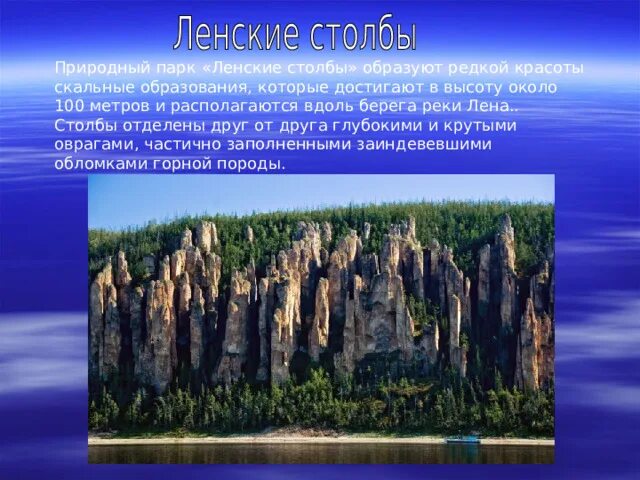 Ленские столбы

Природный парк «Ленские столбы» образуют редкой красоты скальные образования, которые достигают в высоту около 100 метров и располагаются вдоль берега реки Лена.. Столбы отделены друг от друга глубокими и крутыми оврагами, частично заполненными заиндевевшими обломками горной породы.